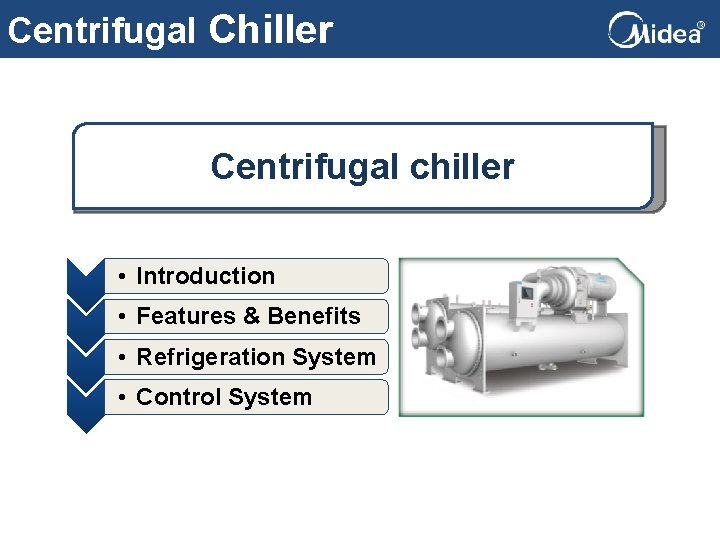 Centrifugal Chiller

Midea®

Centrifugal chiller

• Introduction
• Features & Benefits
• Refrigeration System
• Control System